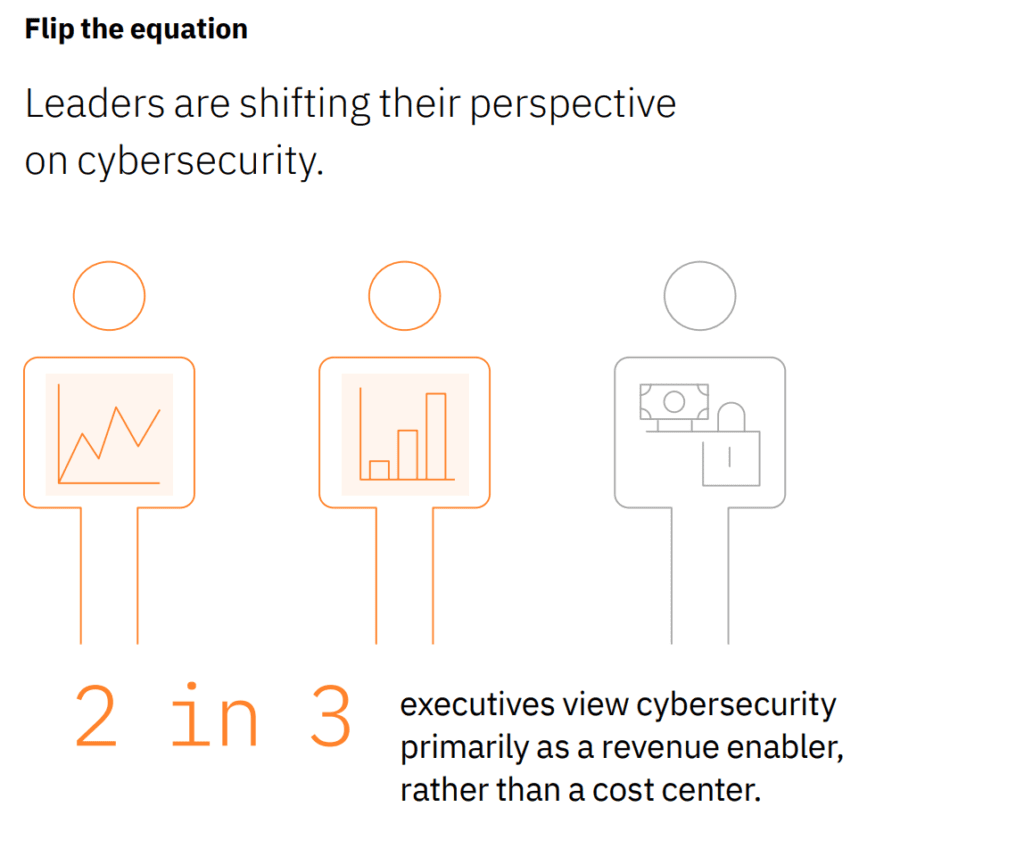 Flip the equation

Leaders are shifting their perspective on cybersecurity.

2 in 3

executives view cybersecurity primarily as a revenue enabler, rather than a cost center.